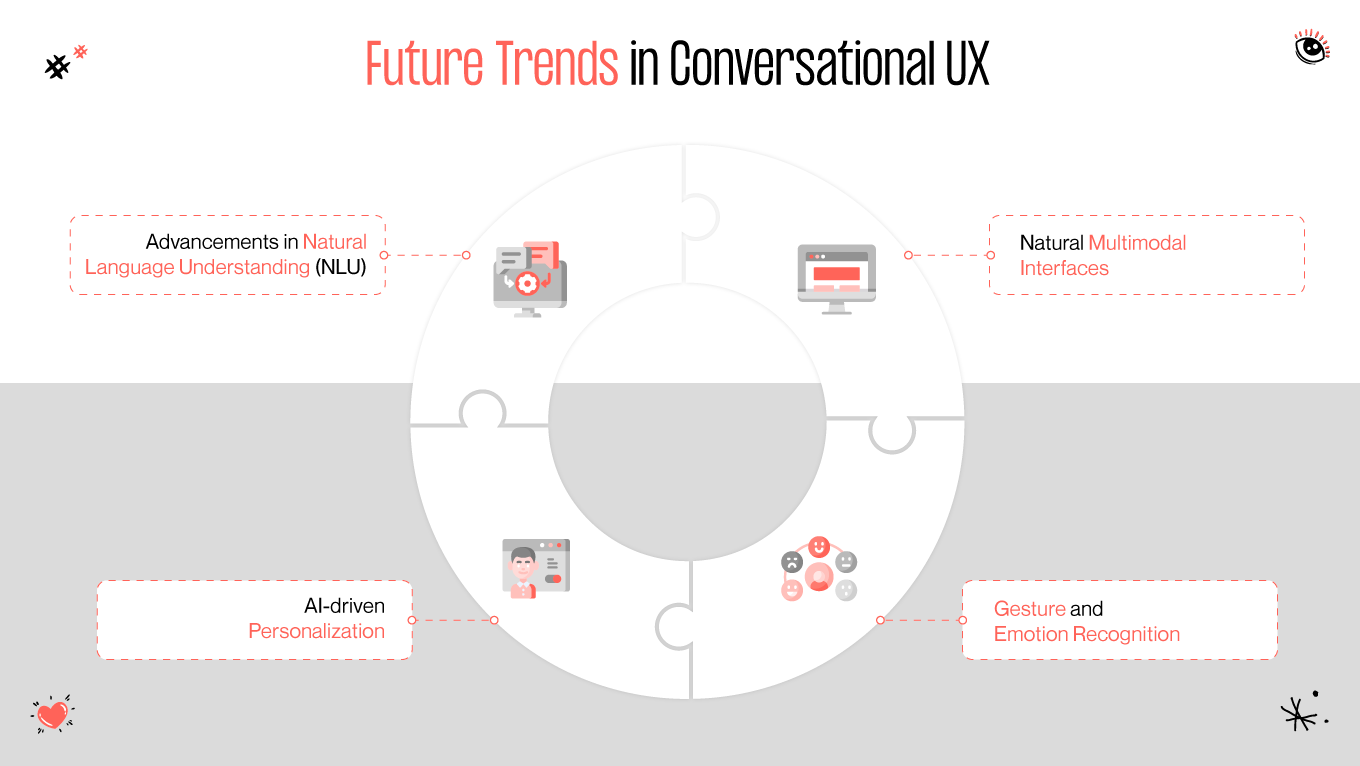 Future Trends in Conversational UX

Advancements in Natural Language Understanding (NLU)

Natural Multimodal Interfaces

AI-driven Personalization

Gesture and Emotion Recognition